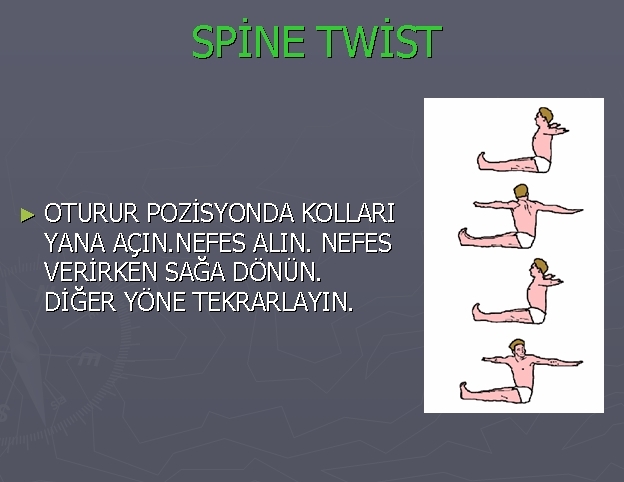 SPİNE TWİST

► OTURUR POZİSYONDA KOLLARI YANA AÇIN.NEFES ALIN. NEFES VERİRKEN SAĞA DÖNÜN. DİĞER YÖNE TEKRARLAYIN.